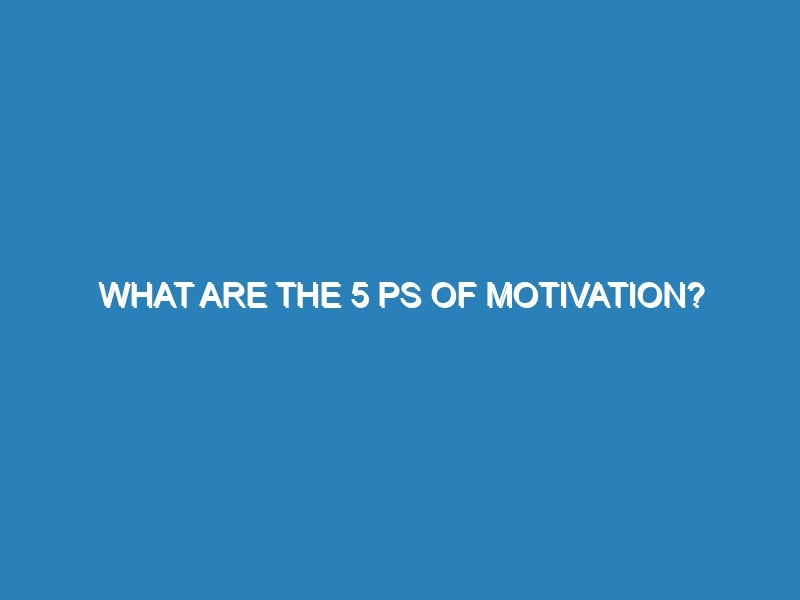 WHAT ARE THE 5 PS OF MOTIVATION?